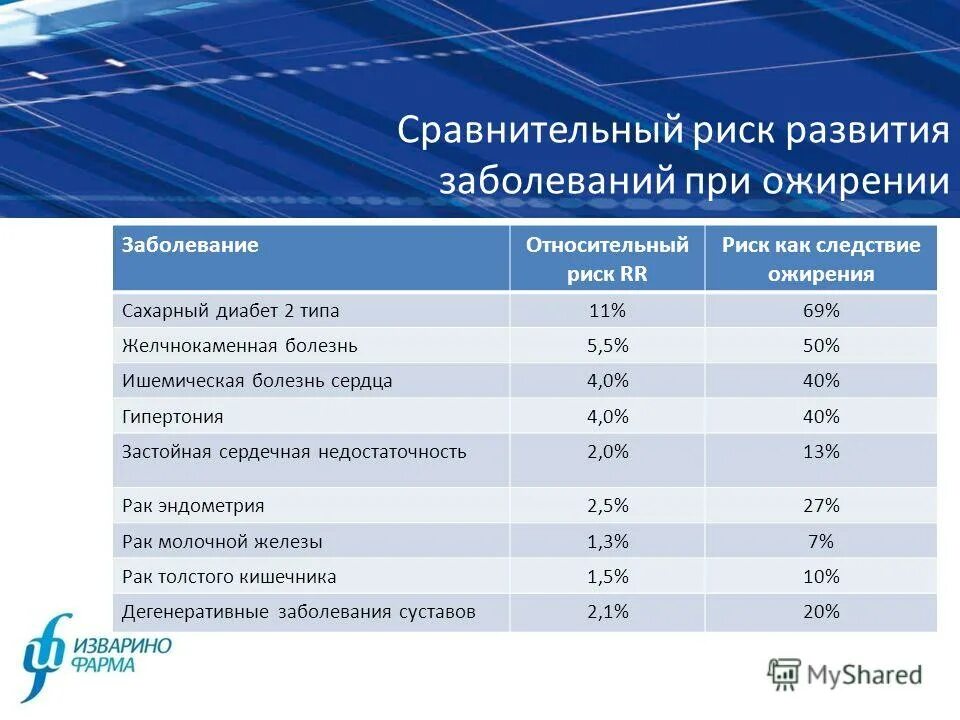 Сравнительный риск развития заболеваний при ожирении

| Заболевание | Относительный риск RR | Риск как следствие ожирения |
|---|---|---|
| Сахарный диабет 2 типа | 11% | 69% |
| Желчнокаменная болезнь | 5,5% | 50% |
| Ишемическая болезнь сердца | 4,0% | 40% |
| Гипертония | 4,0% | 40% |
| Застойная сердечная недостаточность | 2,0% | 13% |
| Рак эндометрия | 2,5% | 27% |
| Рак молочной железы | 1,3% | 7% |
| Рак толстого кишечника | 1,5% | 10% |
| Дегенеративные заболевания суставов | 2,1% | 20% |

ИЗВАРИНО ФАРМА

MyShared